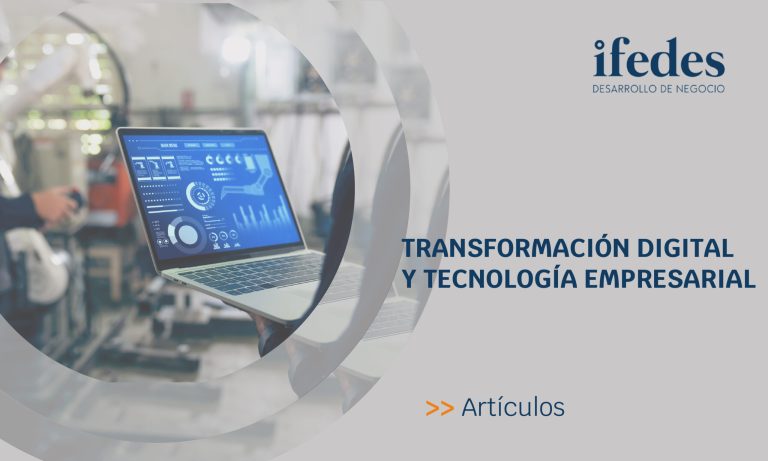 ifedes
DESARROLLO DE NEGOCIO

TRANSFORMACIÓN DIGITAL Y TECNOLOGÍA EMPRESARIAL

>> Artículos